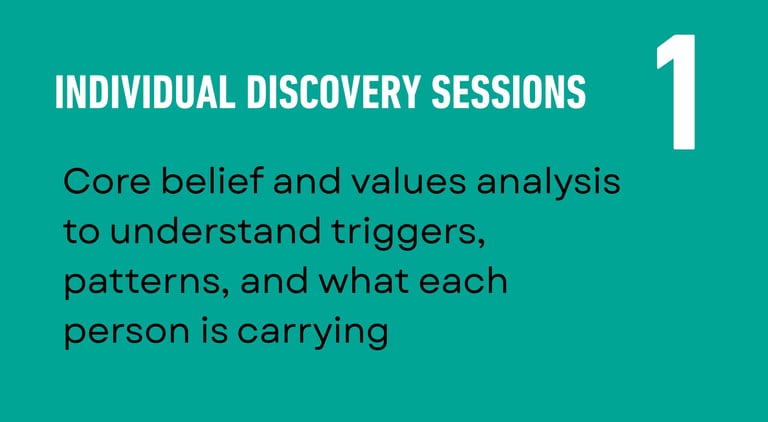 INDIVIDUAL DISCOVERY SESSIONS

1

Core belief and values analysis to understand triggers, patterns, and what each person is carrying